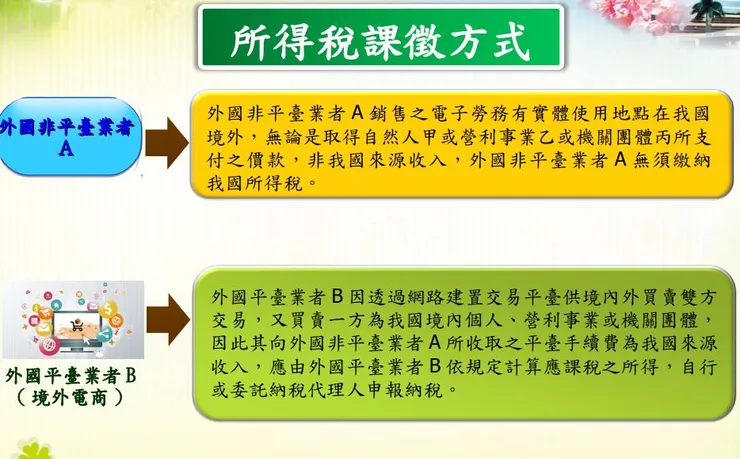 所得稅課徵方式

外國非平臺業者 A

外國非平臺業者 A 銷售之電子勞務有實體使用地點在我國境外，無論是取得自然人甲或營利事業乙或機關團體丙所支付之價款，非我國來源收入，外國非平臺業者 A 無須繳納我國所得稅。

外國平臺業者 B
（境外電商）

外國平臺業者 B 因透過網路建置交易平臺供境內外買賣雙方交易，又買賣一方為我國境內個人、營利事業或機關團體，因此其向外國非平臺業者 A 所收取之平臺手續費為我國來源收入，應由外國平臺業者 B 依規定計算應課稅之所得，自行或委託納稅代理人申報納稅。